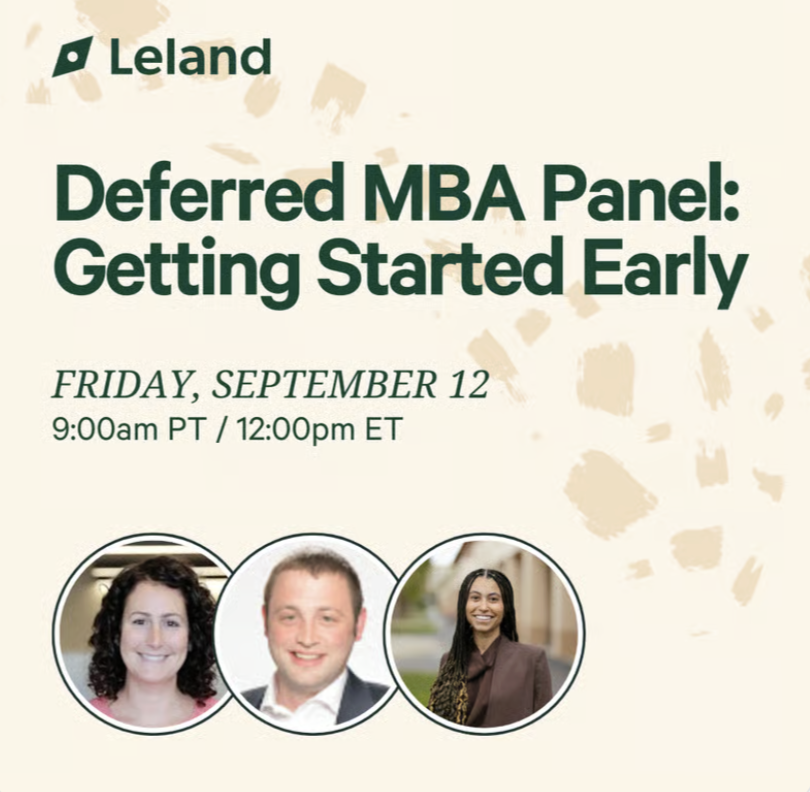 Leland

Deferred MBA Panel: Getting Started Early

FRIDAY, SEPTEMBER 12
9:00am PT / 12:00pm ET